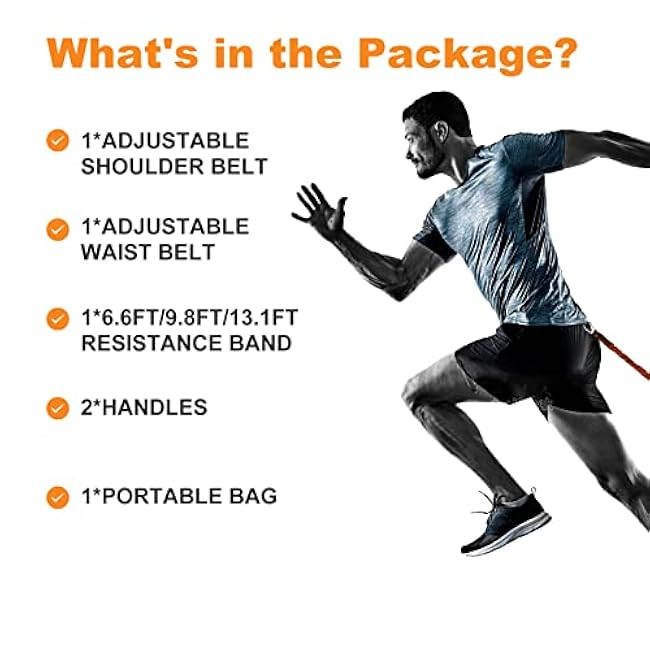 What's in the Package?

1*ADJUSTABLE SHOULDER BELT

1*ADJUSTABLE WAIST BELT

1*6.6FT/9.8FT/13.1FT RESISTANCE BAND

2*HANDLES

1*PORTABLE BAG